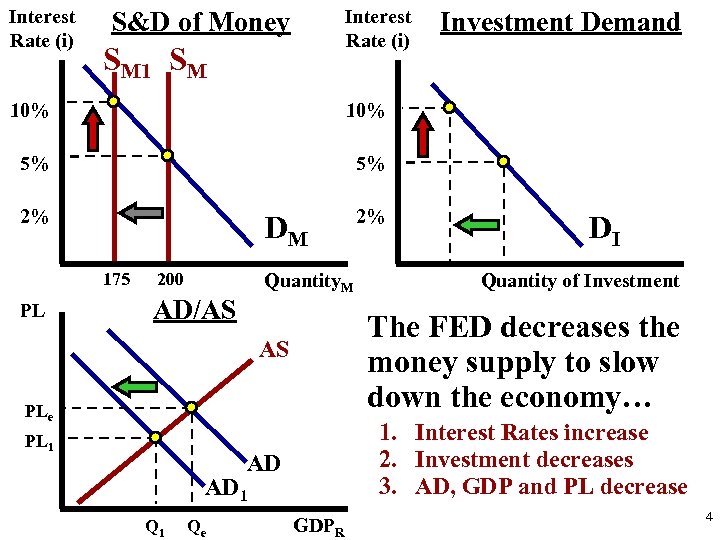 Interest Rate (i)

S&D of Money

$S_{M1}$ $S_M$

10%

5%

2%

$D_M$

175 200

$Quantity_M$

Interest Rate (i)

Investment Demand

10%

5%

2%

$D_I$

Quantity of Investment

PL

AD/AS

AS

$PL_e$

$PL_1$

AD

$AD_1$

$Q_1$ $Q_e$

$GDP_R$

The FED decreases the money supply to slow down the economy…

1. Interest Rates increase
2. Investment decreases
3. AD, GDP and PL decrease

4